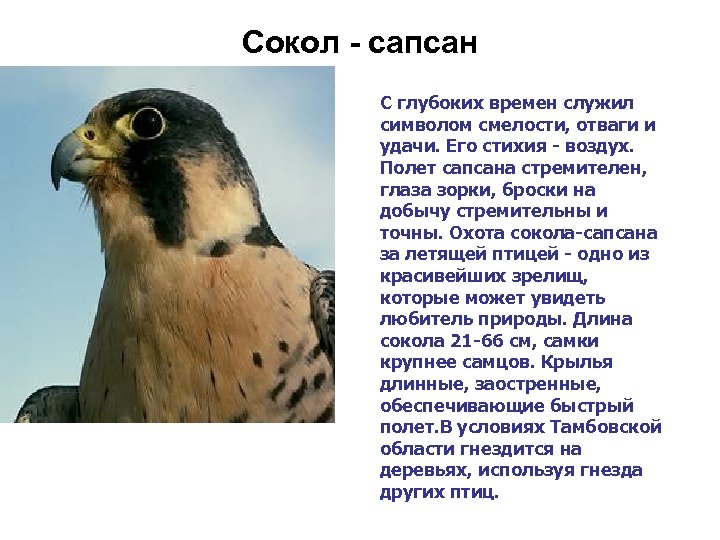 Сокол - сапсан

С глубоких времен служил символом смелости, отваги и удачи. Его стихия - воздух. Полет сапсана стремителен, глаза зорки, броски на добычу стремительны и точны. Охота сокола-сапсана за летящей птицей - одно из красивейших зрелищ, которые может увидеть любитель природы. Длина сокола 21-66 см, самки крупнее самцов. Крылья длинные, заостренные, обеспечивающие быстрый полет.В условиях Тамбовской области гнездится на деревьях, используя гнезда других птиц.